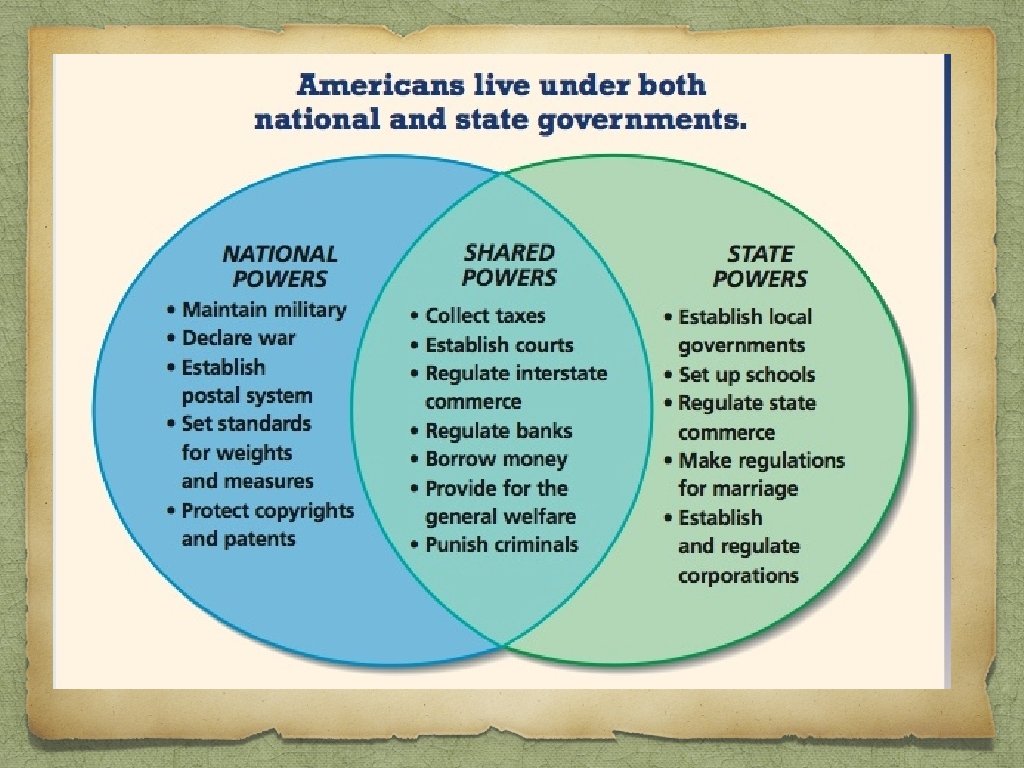 Americans live under both national and state governments.

NATIONAL POWERS
• Maintain military
• Declare war
• Establish postal system
• Set standards for weights and measures
• Protect copyrights and patents

SHARED POWERS
• Collect taxes
• Establish courts
• Regulate interstate commerce
• Regulate banks
• Borrow money
• Provide for the general welfare
• Punish criminals

STATE POWERS
• Establish local governments
• Set up schools
• Regulate state commerce
• Make regulations for marriage
• Establish and regulate corporations